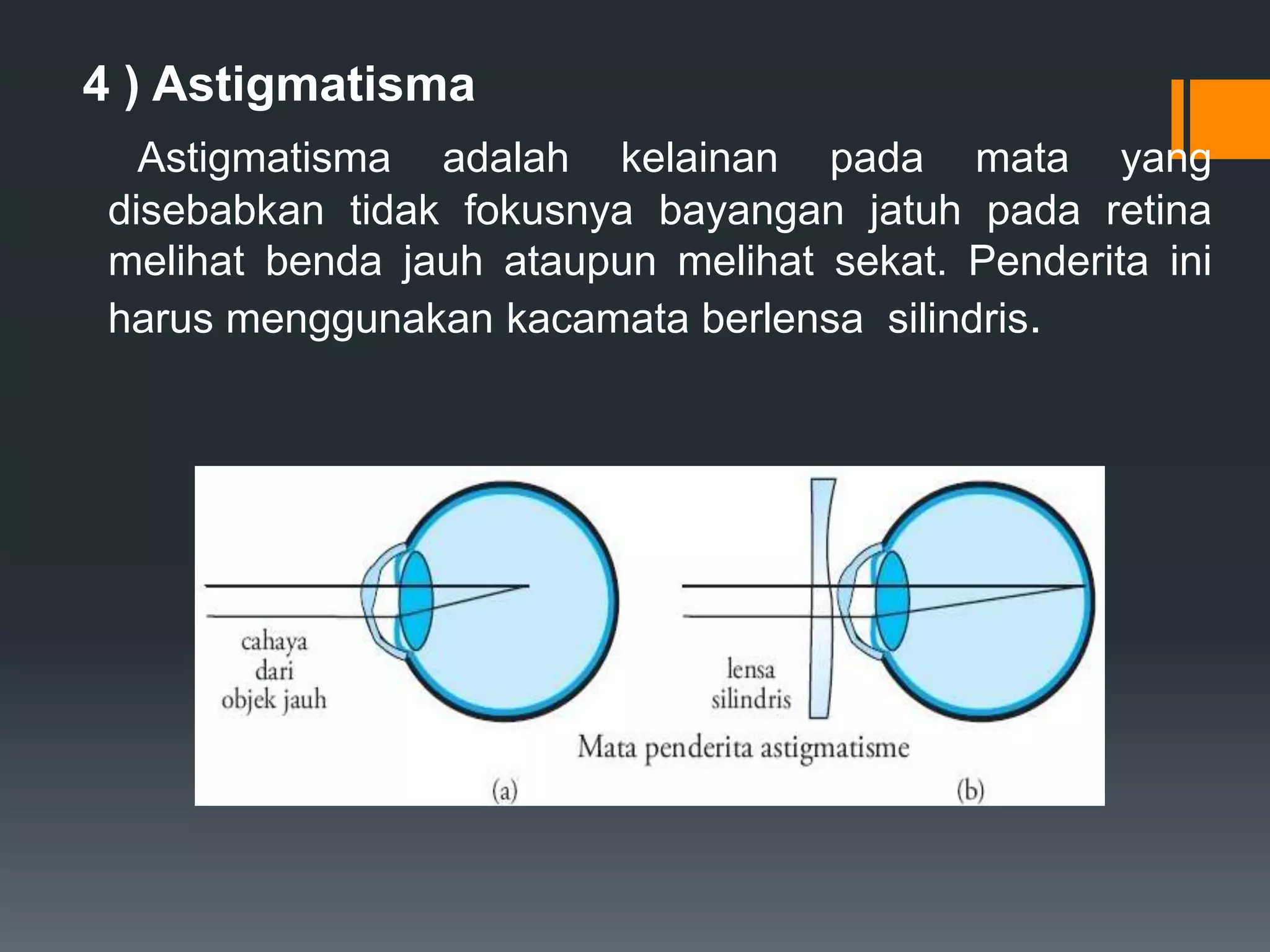 4 ) Astigmatisma

Astigmatisma adalah kelainan pada mata yang disebabkan tidak fokusnya bayangan jatuh pada retina melihat benda jauh ataupun melihat sekat. Penderita ini harus menggunakan kacamata berlensa silindris.

cahaya dari objek jauh

lensa silindris

Mata penderita astigmatisme

(a)

(b)